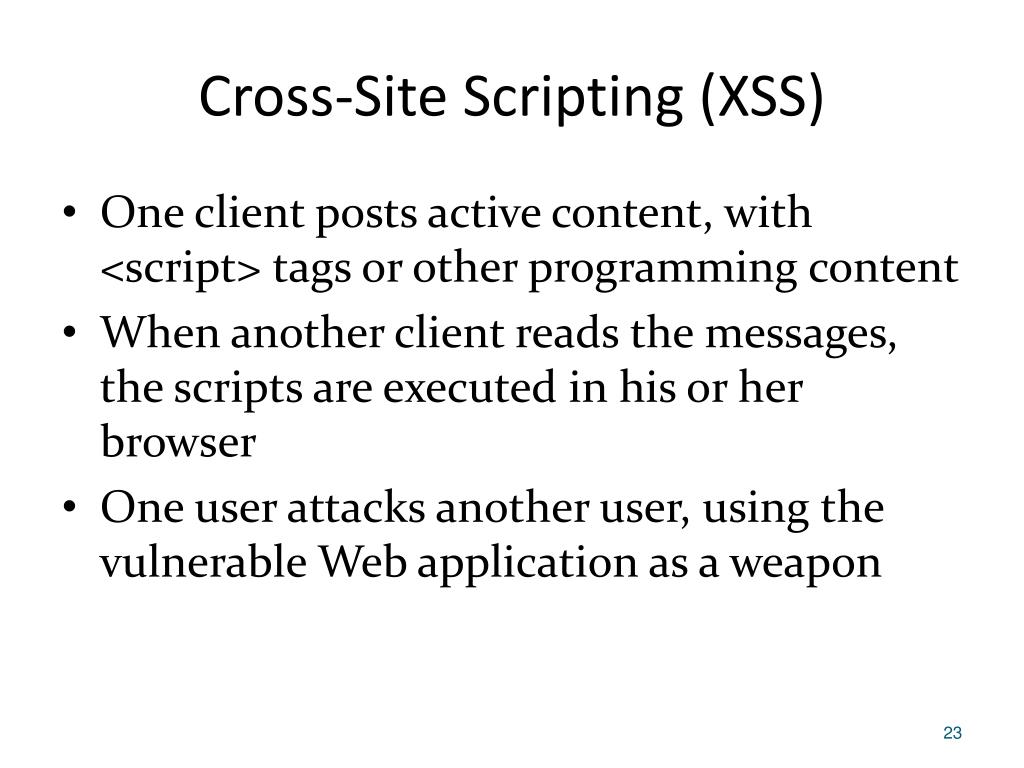 Cross-Site Scripting (XSS)

• One client posts active content, with <script> tags or other programming content
• When another client reads the messages, the scripts are executed in his or her browser
• One user attacks another user, using the vulnerable Web application as a weapon

23